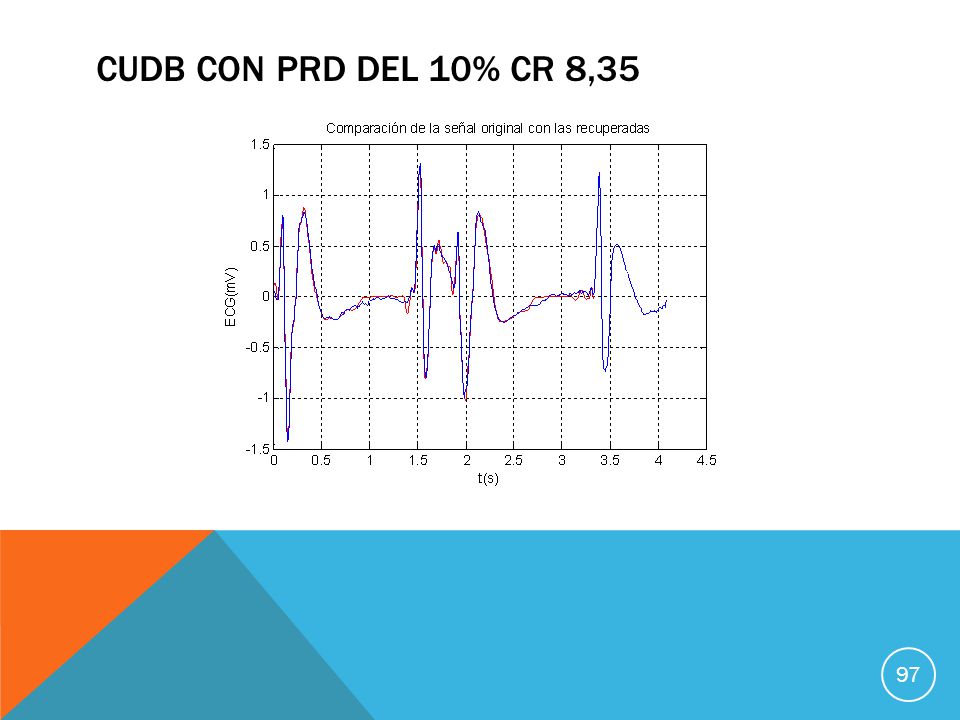 CUDB CON PRD DEL 10% CR 8,35

Comparación de la señal original con las recuperadas

1.5
1
0.5
0
-0.5
-1
-1.5

ECG(mV)

0 0.5 1 1.5 2 2.5 3 3.5 4 4.5

t(s)

97